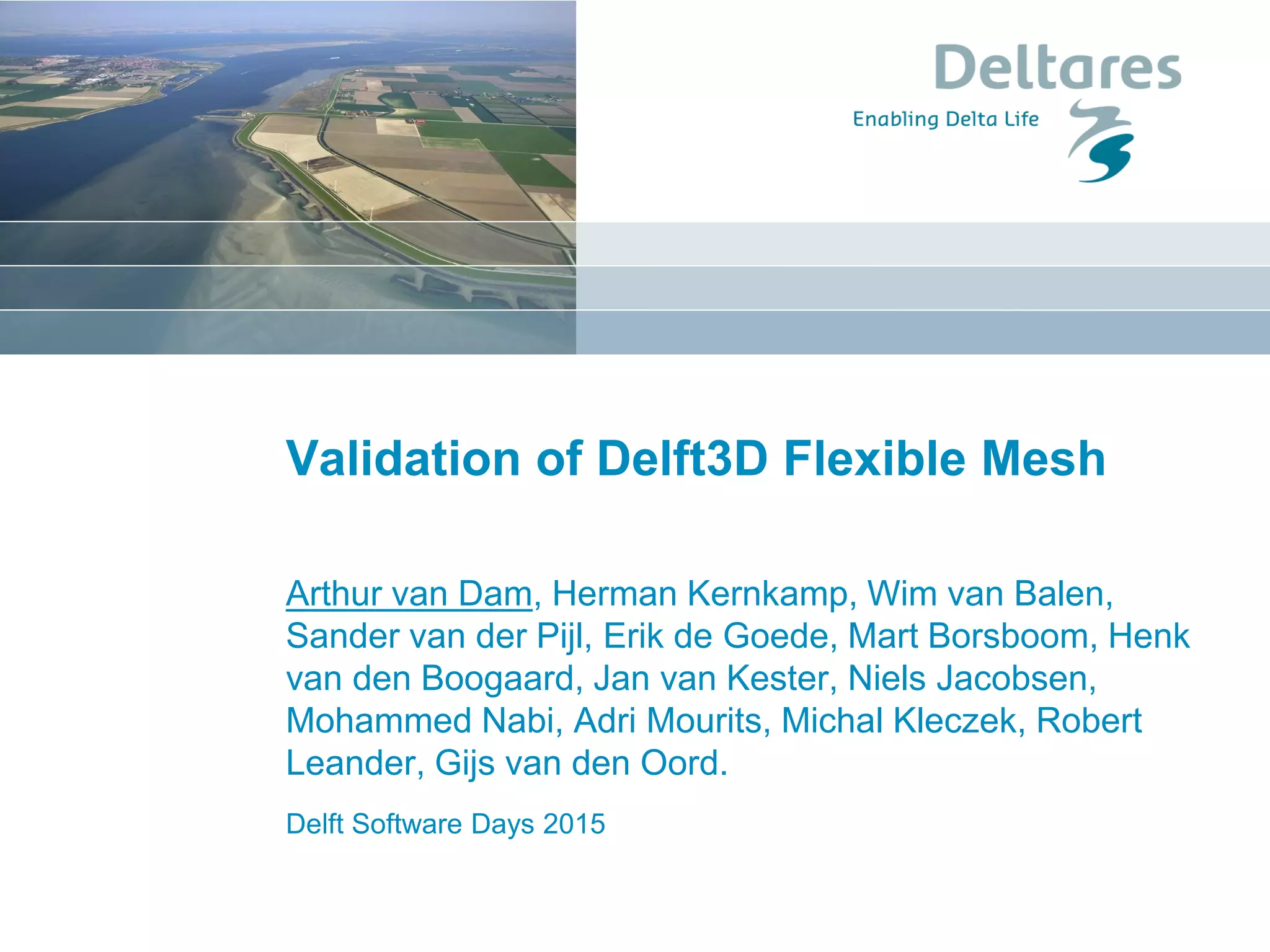 Deltares
Enabling Delta Life

Validation of Delft3D Flexible Mesh

Arthur van Dam, Herman Kernkamp, Wim van Balen, Sander van der Pijl, Erik de Goede, Mart Borsboom, Henk van den Boogaard, Jan van Kester, Niels Jacobsen, Mohammed Nabi, Adri Mourits, Michal Kleczek, Robert Leander, Gijs van den Oord.

Delft Software Days 2015